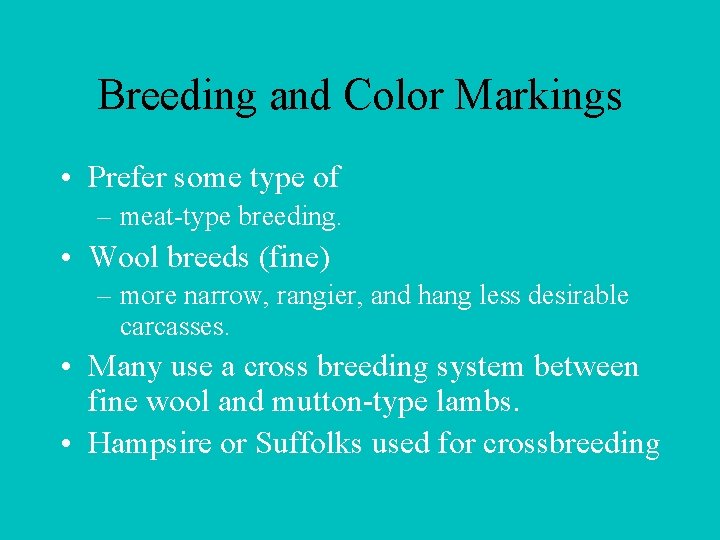 Breeding and Color Markings

• Prefer some type of
– meat-type breeding.

• Wool breeds (fine)
– more narrow, rangier, and hang less desirable carcasses.

• Many use a cross breeding system between fine wool and mutton-type lambs.

• Hampsire or Suffolks used for crossbreeding